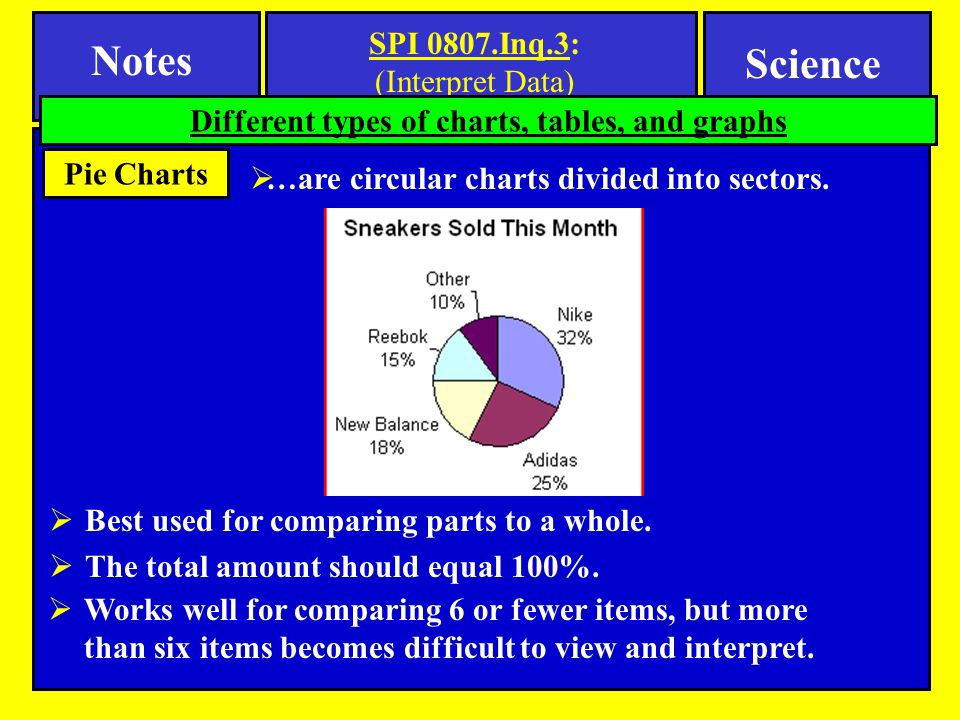 Notes

SPI 0807.Inq.3:
(Interpret Data)

Science

Different types of charts, tables, and graphs

Pie Charts

➢…are circular charts divided into sectors.

Sneakers Sold This Month

Other 10%

Nike 32%

Reebok 15%

New Balance 18%

Adidas 25%

➢ Best used for comparing parts to a whole.

➢ The total amount should equal 100%.

➢ Works well for comparing 6 or fewer items, but more than six items becomes difficult to view and interpret.